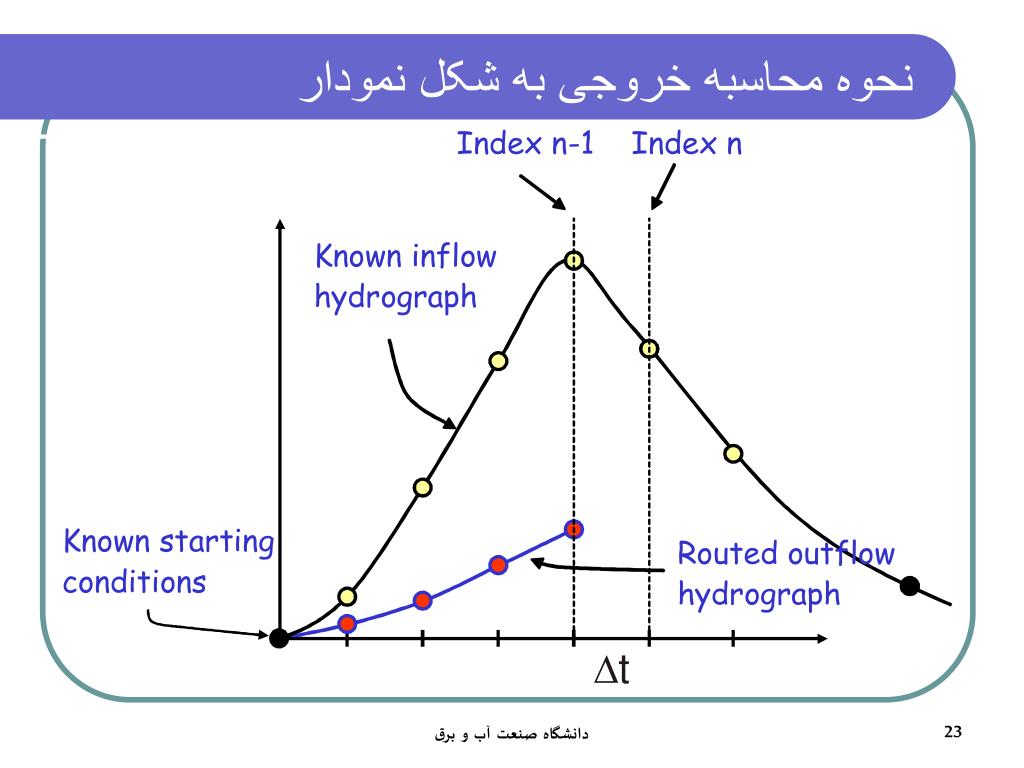 نحوه محاسبه خروجی به شکل نمودار

Index n-1

Index n

Known inflow hydrograph

Known starting conditions

Routed outflow hydrograph

$\Delta t$

دانشگاه صنعت آب و برق

23